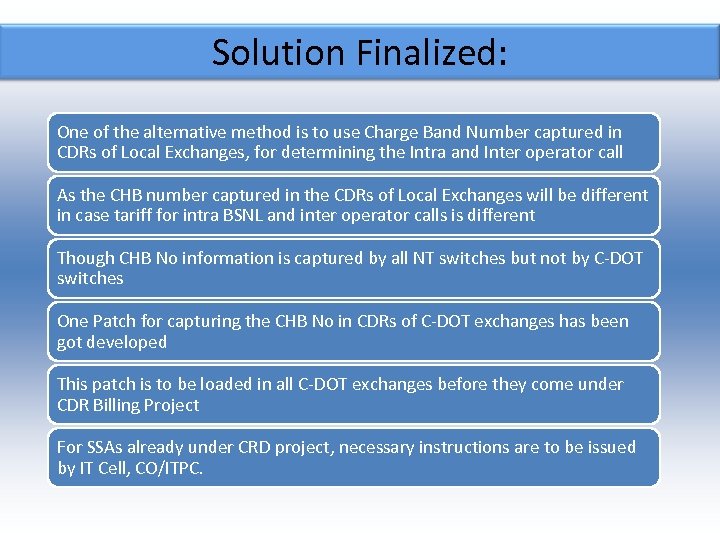 Solution Finalized:

One of the alternative method is to use Charge Band Number captured in CDRs of Local Exchanges, for determining the Intra and Inter operator call

As the CHB number captured in the CDRs of Local Exchanges will be different in case tariff for intra BSNL and inter operator calls is different

Though CHB No information is captured by all NT switches but not by C-DOT switches

One Patch for capturing the CHB No in CDRs of C-DOT exchanges has been got developed

This patch is to be loaded in all C-DOT exchanges before they come under CDR Billing Project

For SSAs already under CRD project, necessary instructions are to be issued by IT Cell, CO/ITPC.